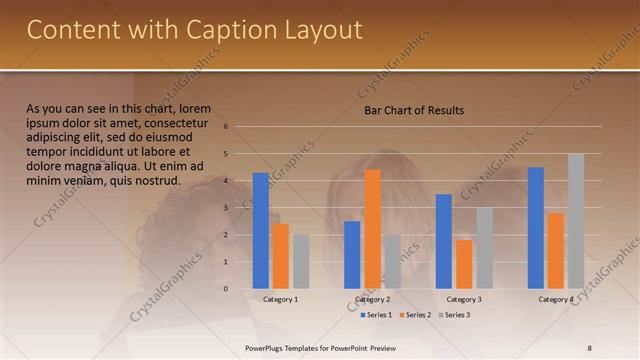 Content with Caption Layout

As you can see in this chart, lorem ipsum dolor sit amet, consectetur adipiscing elit, sed do eiusmod tempor incididunt ut labore et dolore magna aliqua. Ut enim ad minim veniam, quis nostrud.

Bar Chart of Results

6
5
4
3
2
1
0

Category 1
Category 2
Category 3
Category 4

Series 1 Series 2 Series 3

CrystalGraphics

PowerPlugs Templates for PowerPoint Preview

8